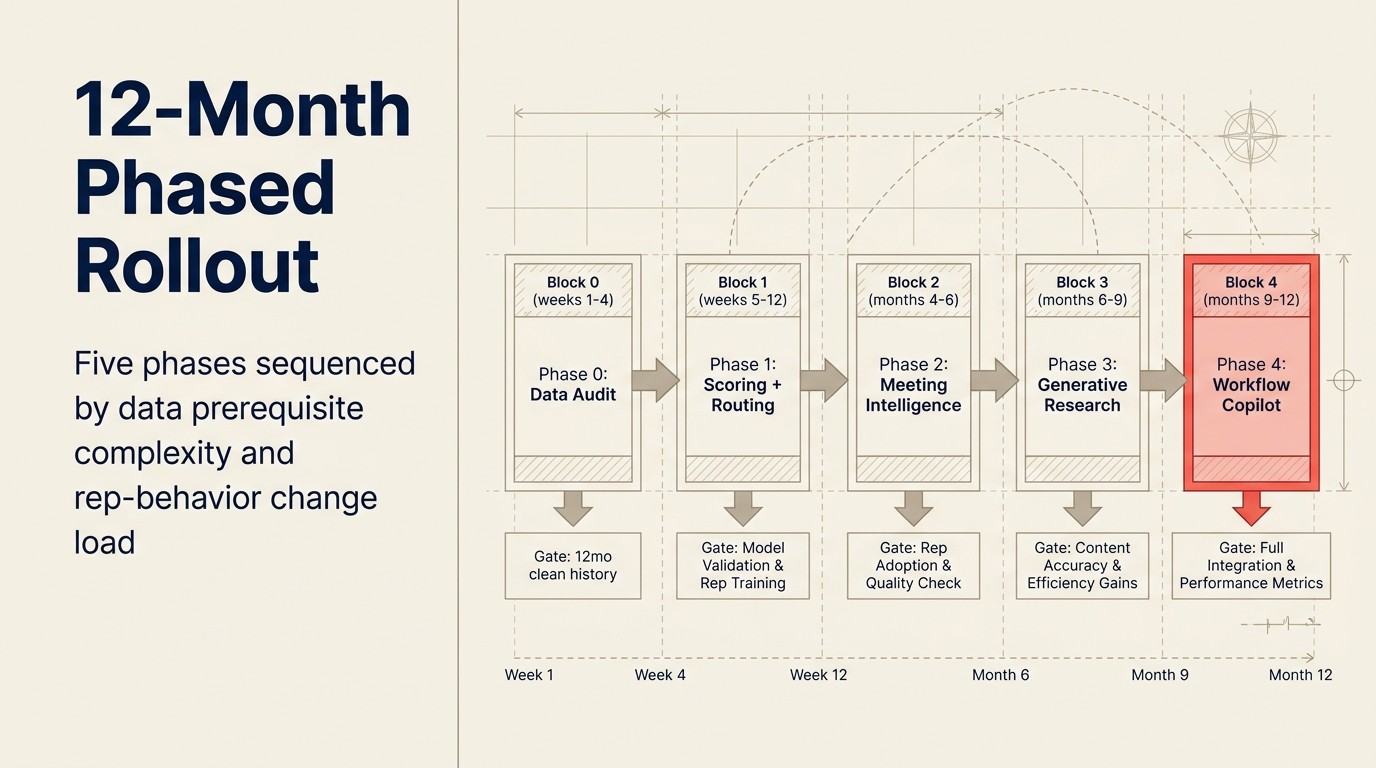 12-Month Phased Rollout

Five phases sequenced by data prerequisite complexity and rep-behavior change load

Block 0
(weeks 1-4)

Phase 0:
Data Audit

Gate: 12mo clean history

Block 1
(weeks 5-12)

Phase 1:
Scoring + Routing

Gate: Model Validation & Rep Training

Block 2
(months 4-6)

Phase 2:
Meeting Intelligence

Gate: Rep Adoption & Quality Check

Block 3
(months 6-9)

Phase 3:
Generative Research

Gate: Content Accuracy & Efficiency Gains

Block 4
(months 9-12)

Phase 4:
Workflow Copilot

Gate: Full Integration & Performance Metrics

Week 1 Week 4 Week 12 Month 6 Month 9 Month 12